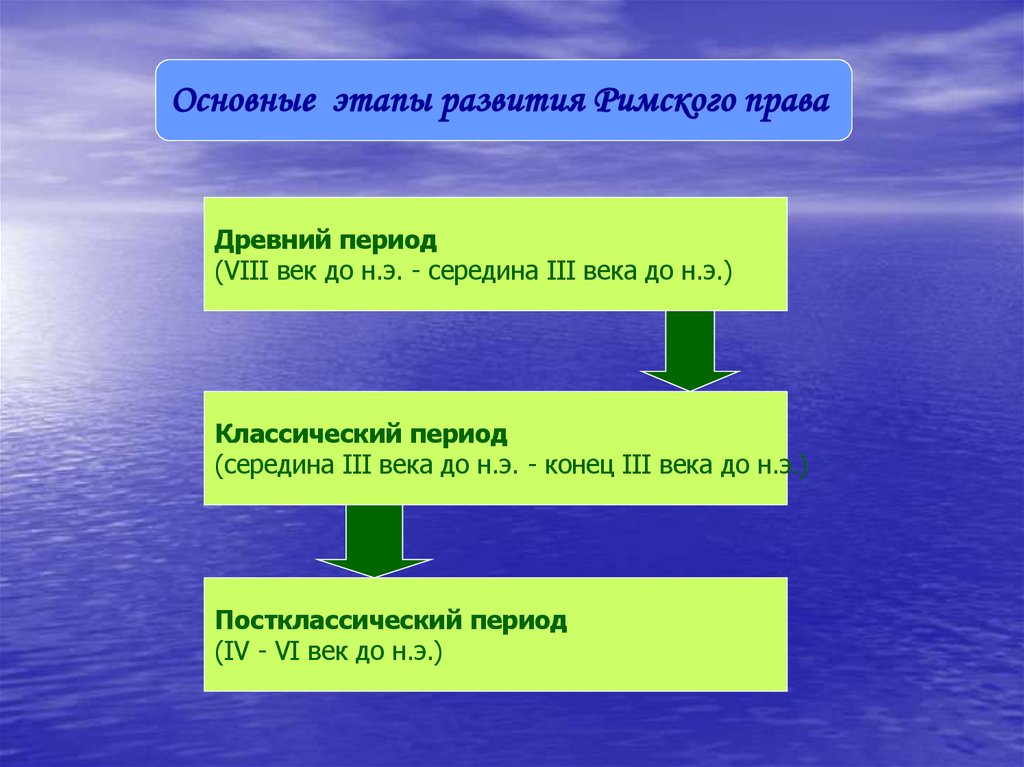 Основные этапы развития Римского права

Древний период
(VIII век до н.э. - середина III века до н.э.)

Классический период
(середина III века до н.э. - конец III века до н.э.)

Постклассический период
(IV - VI век до н.э.)